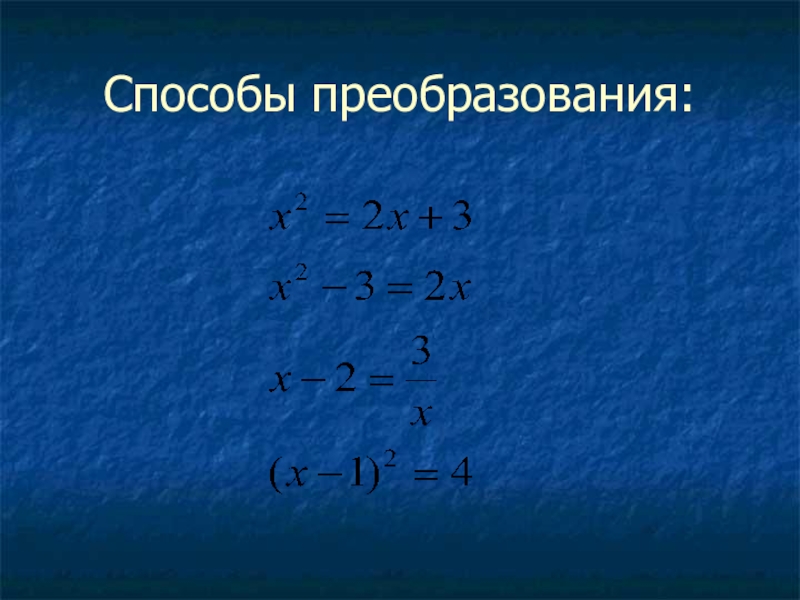 Способы преобразования:

$x^2 = 2x + 3$

$x^2 - 3 = 2x$

$x - 2 = \frac{3}{x}$

$(x-1)^2 = 4$